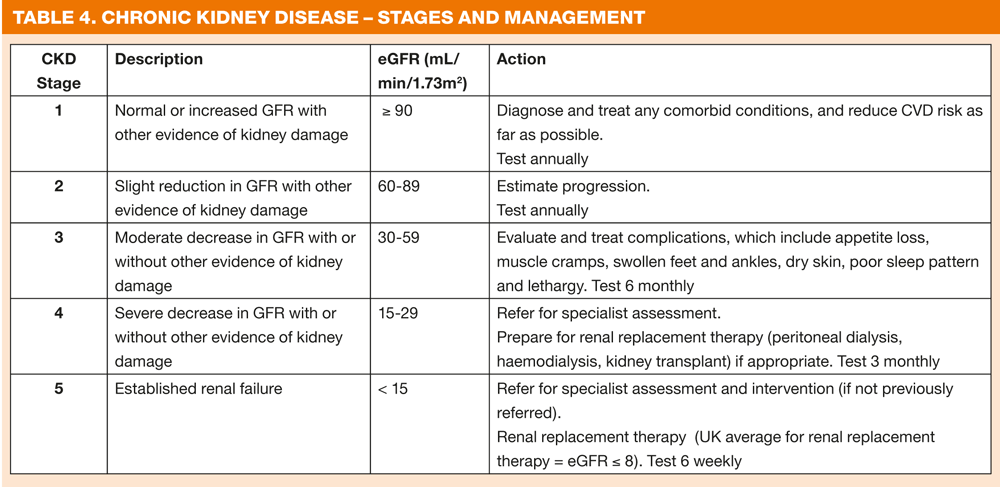 TABLE 4. CHRONIC KIDNEY DISEASE – STAGES AND MANAGEMENT

| CKD Stage | Description | eGFR (mL/min/1.73m$^2$) | Action |
|---|---|---|---|
| 1 | Normal or increased GFR with other evidence of kidney damage | ≥ 90 | Diagnose and treat any comorbid conditions, and reduce CVD risk as far as possible. Test annually |
| 2 | Slight reduction in GFR with other evidence of kidney damage | 60-89 | Estimate progression. Test annually |
| 3 | Moderate decrease in GFR with or without other evidence of kidney damage | 30-59 | Evaluate and treat complications, which include appetite loss, muscle cramps, swollen feet and ankles, dry skin, poor sleep pattern and lethargy. Test 6 monthly |
| 4 | Severe decrease in GFR with or without other evidence of kidney damage | 15-29 | Refer for specialist assessment. Prepare for renal replacement therapy (peritoneal dialysis, haemodialysis, kidney transplant) if appropriate. Test 3 monthly |
| 5 | Established renal failure | < 15 | Refer for specialist assessment and intervention (if not previously referred). Renal replacement therapy (UK average for renal replacement therapy = eGFR ≤ 8). Test 6 weekly |